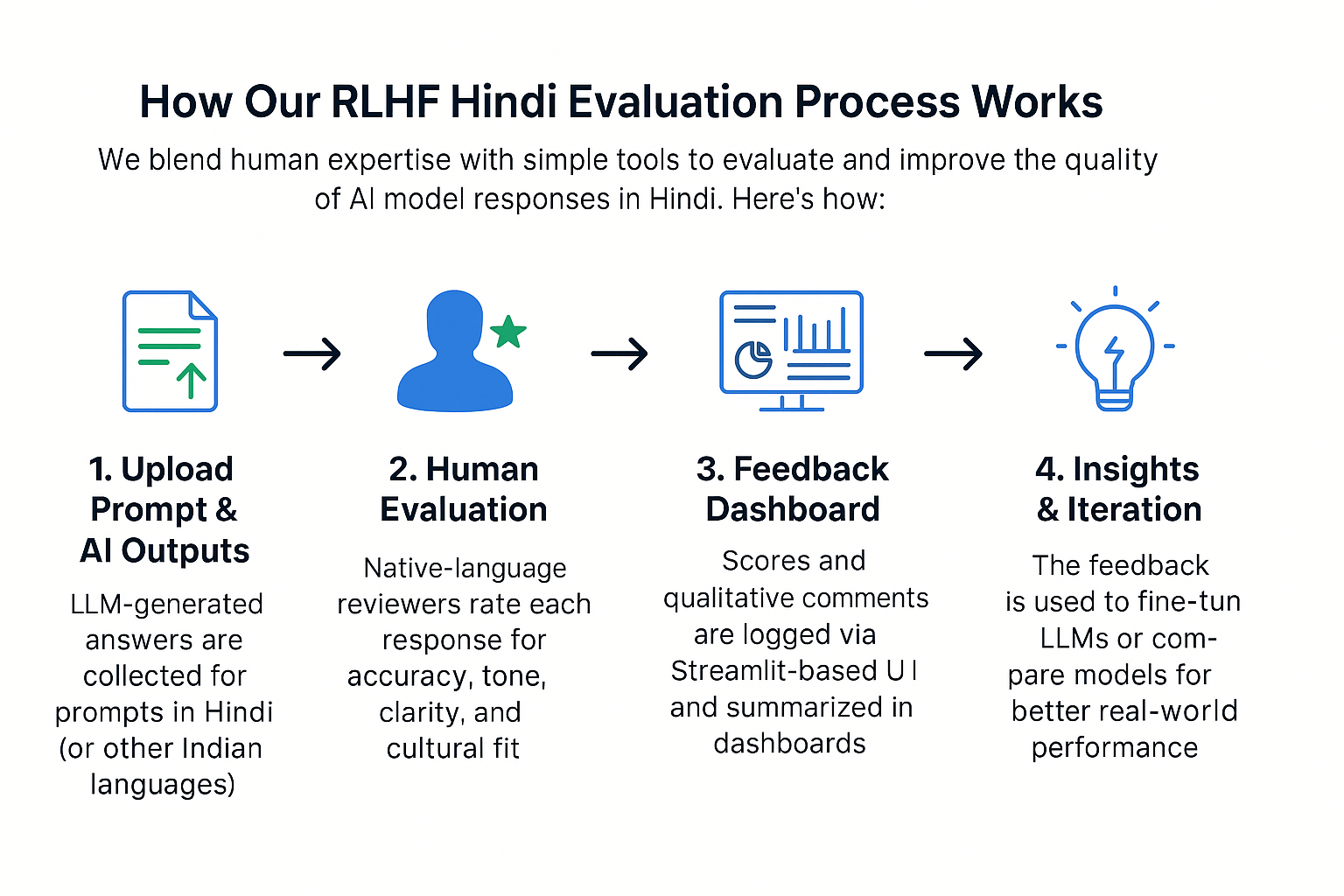 How Our RLHF Hindi Evaluation Process Works

We blend human expertise with simple tools to evaluate and improve the quality of AI model responses in Hindi. Here's how:

1. Upload Prompt & AI Outputs

LLM-generated answers are collected for prompts in Hindi (or other Indian languages)

2. Human Evaluation

Native-language reviewers rate each response for accuracy, tone, clarity, and cultural fit

3. Feedback Dashboard

Scores and qualitative comments are logged via Streamlit-based U I and summarized in dashboards

4. Insights & Iteration

The feedback is used to fine-tun LLMs or compare models for better real-world performance